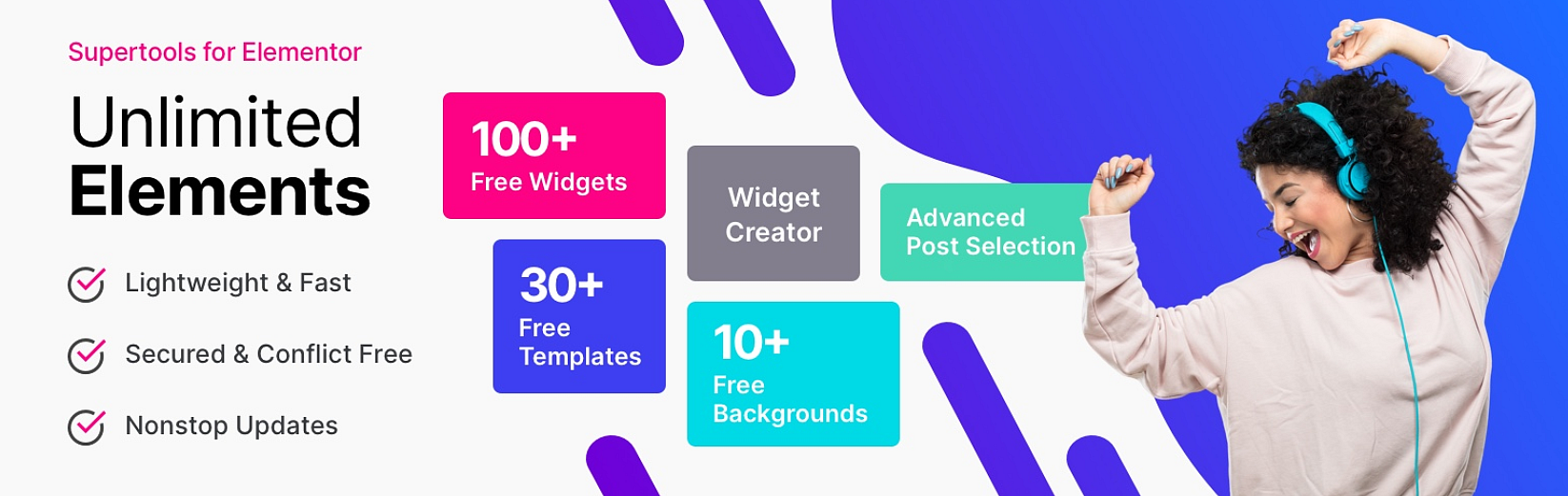 Supertools for Elementor

Unlimited Elements

Lightweight & Fast

Secured & Conflict Free

Nonstop Updates

100+ Free Widgets

30+ Free Templates

Widget Creator

10+ Free Backgrounds

Advanced Post Selection